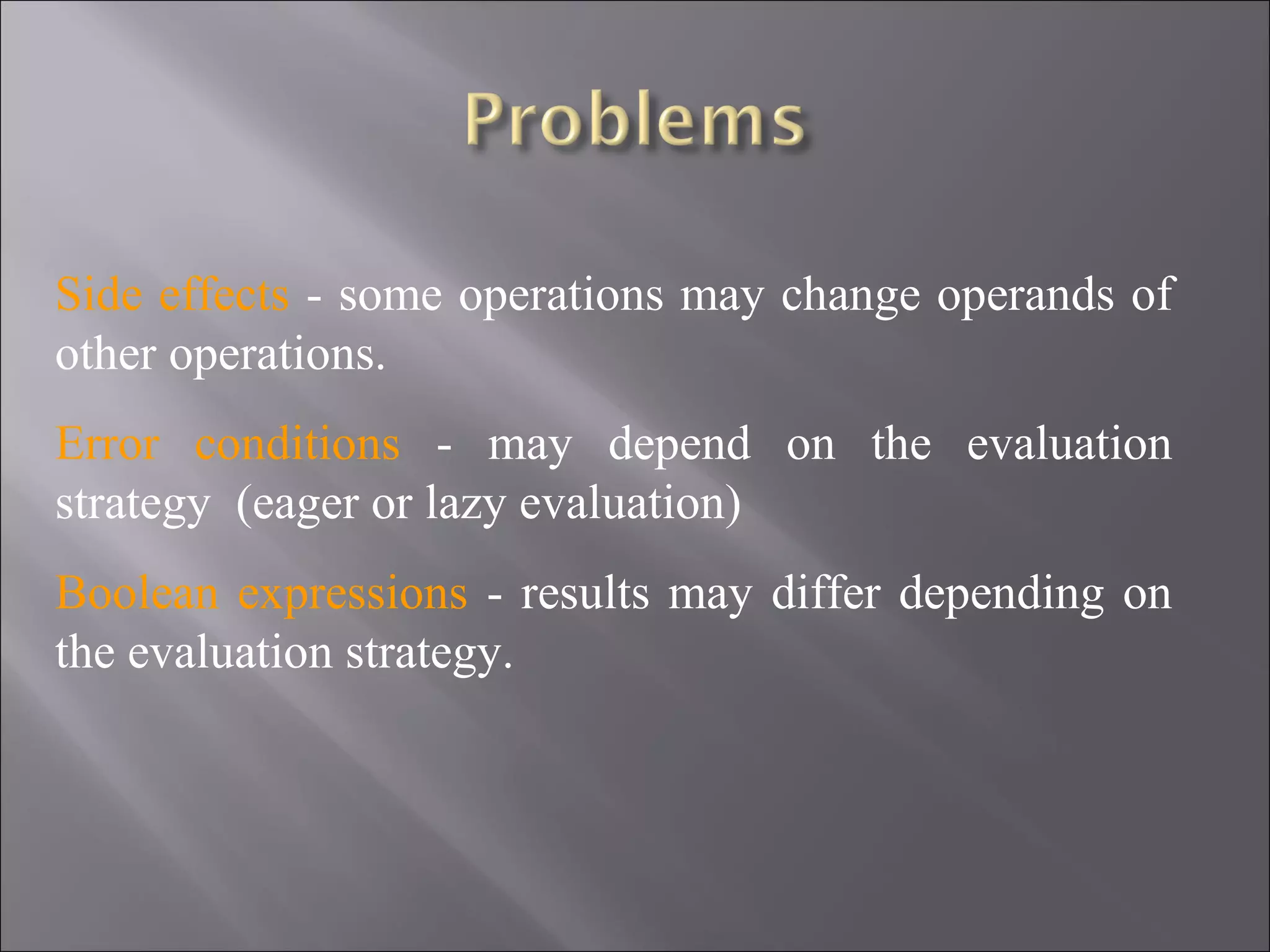 Problems

Side effects - some operations may change operands of other operations.

Error conditions - may depend on the evaluation strategy  (eager or lazy evaluation)

Boolean expressions - results may differ depending on the evaluation strategy.